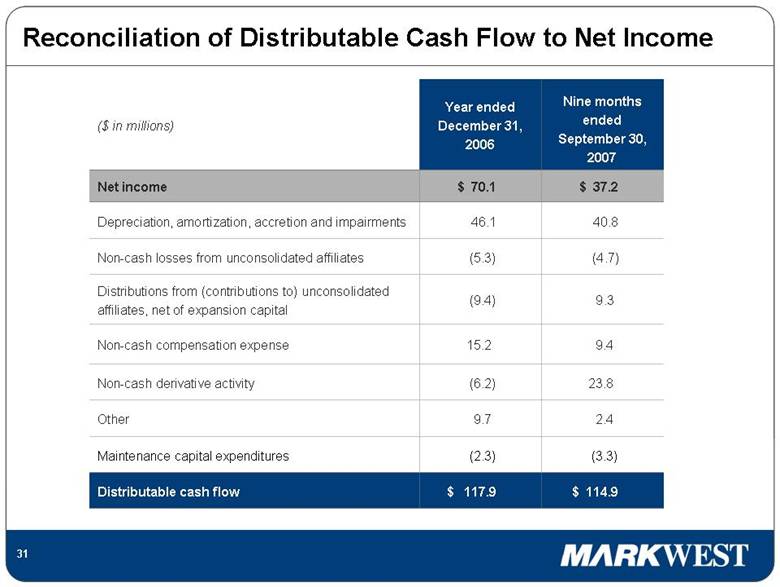 Reconciliation of Distributable Cash Flow to Net Income

| ($ in millions) | Year ended December 31, 2006 | Nine months ended September 30, 2007 |
|---|---|---|
| Net income | $ 70.1 | $ 37.2 |
| Depreciation, amortization, accretion and impairments | 46.1 | 40.8 |
| Non-cash losses from unconsolidated affiliates | (5.3) | (4.7) |
| Distributions from (contributions to) unconsolidated affiliates, net of expansion capital | (9.4) | 9.3 |
| Non-cash compensation expense | 15.2 | 9.4 |
| Non-cash derivative activity | (6.2) | 23.8 |
| Other | 9.7 | 2.4 |
| Maintenance capital expenditures | (2.3) | (3.3) |
| Distributable cash flow | $ 117.9 | $ 114.9 |

31

MARKWEST